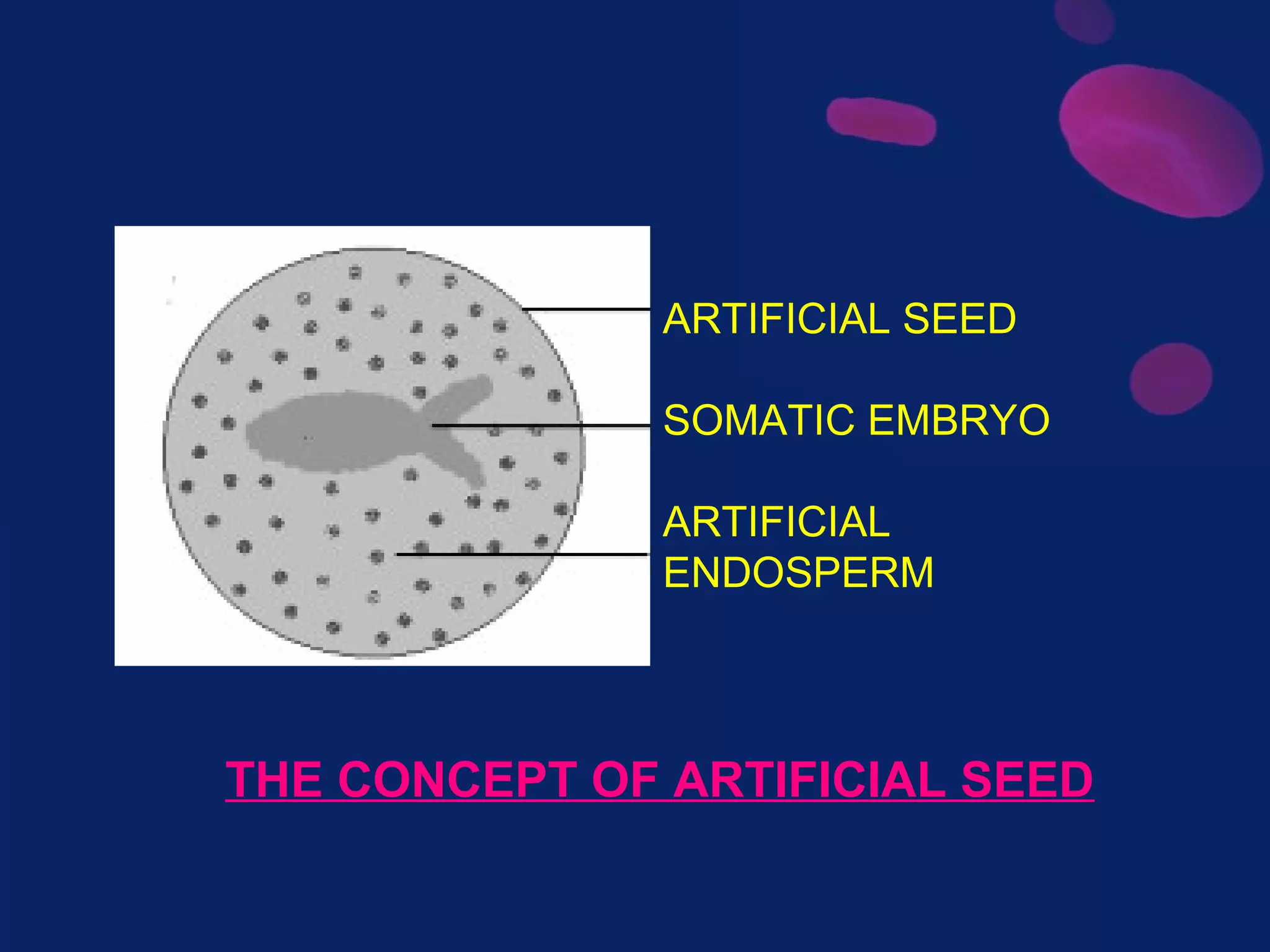 ARTIFICIAL SEED

SOMATIC EMBRYO

ARTIFICIAL ENDOSPERM

THE CONCEPT OF ARTIFICIAL SEED